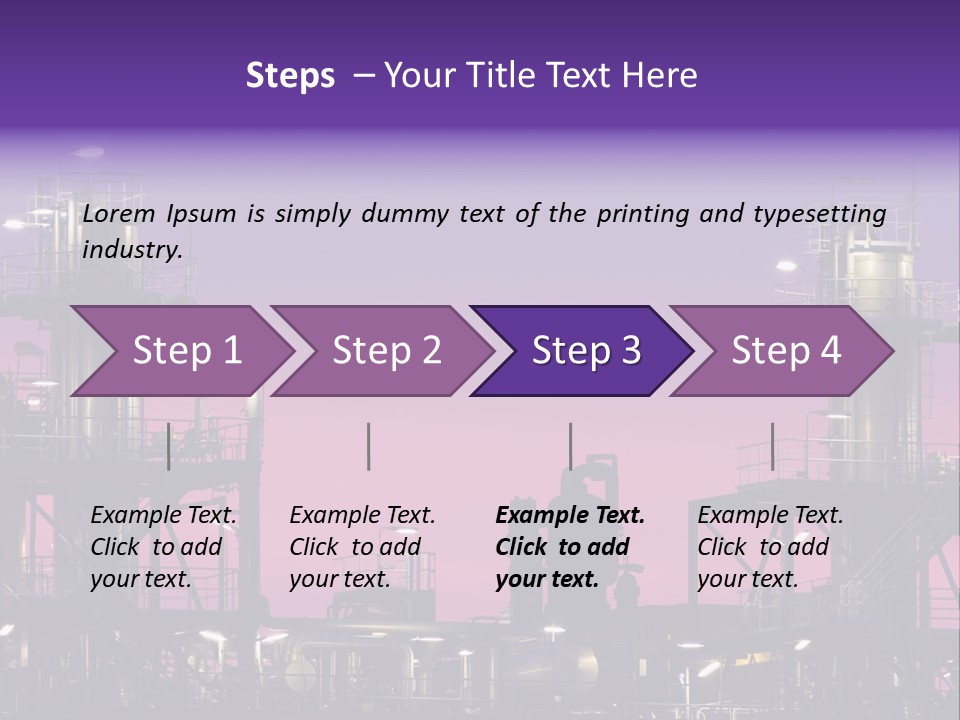 Steps – Your Title Text Here

Lorem Ipsum is simply dummy text of the printing and typesetting industry.

Step 1

Step 2

Step 3

Step 4

Example Text. Click to add your text.

Example Text. Click to add your text.

Example Text. Click to add your text.

Example Text. Click to add your text.